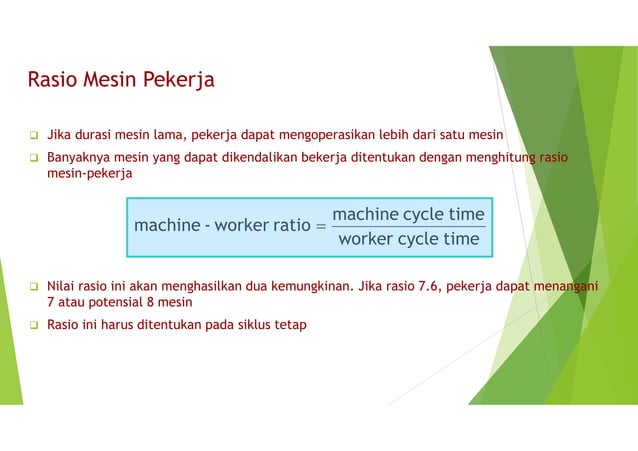 Rasio Mesin Pekerja

❑ Jika durasi mesin lama, pekerja dapat mengoperasikan lebih dari satu mesin

❑ Banyaknya mesin yang dapat dikendalikan bekerja ditentukan dengan menghitung rasio mesin-pekerja

$\text{machine - worker ratio} = \frac{\text{machine cycle time}}{\text{worker cycle time}}$

❑ Nilai rasio ini akan menghasilkan dua kemungkinan. Jika rasio 7.6, pekerja dapat menangani 7 atau potensial 8 mesin

❑ Rasio ini harus ditentukan pada siklus tetap